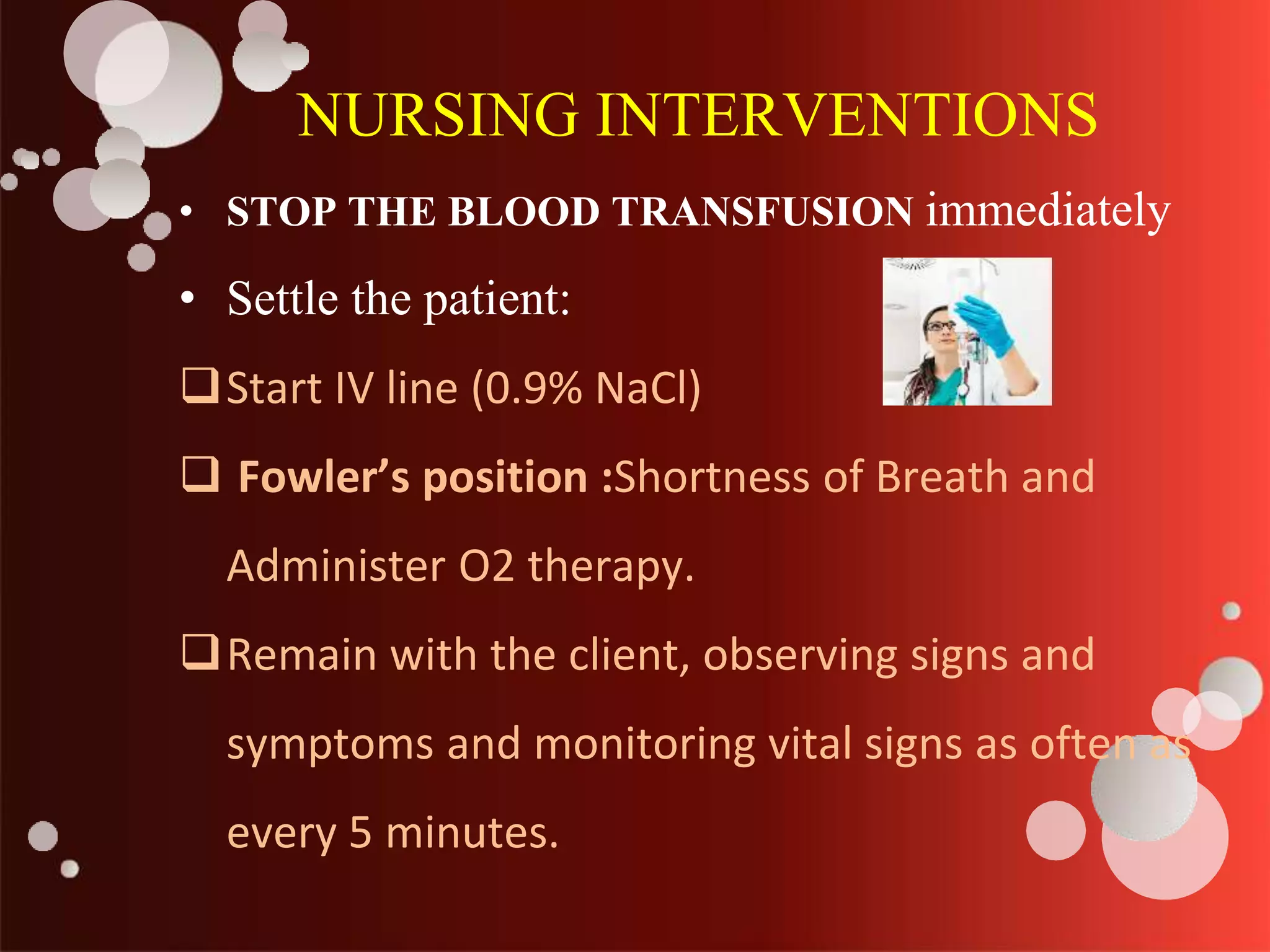 NURSING INTERVENTIONS

• STOP THE BLOOD TRANSFUSION immediately

• Settle the patient:

❑ Start IV line (0.9% NaCl)

❑ Fowler's position :Shortness of Breath and Administer O2 therapy.

❑ Remain with the client, observing signs and symptoms and monitoring vital signs as often as every 5 minutes.